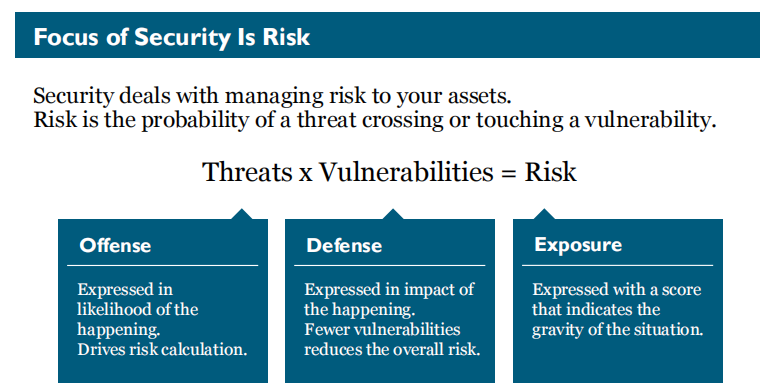 Focus of Security Is Risk

Security deals with managing risk to your assets.
Risk is the probability of a threat crossing or touching a vulnerability.

Threats x Vulnerabilities = Risk

Offense

Expressed in likelihood of the happening.
Drives risk calculation.

Defense

Expressed in impact of the happening.
Fewer vulnerabilities reduces the overall risk.

Exposure

Expressed with a score that indicates the gravity of the situation.